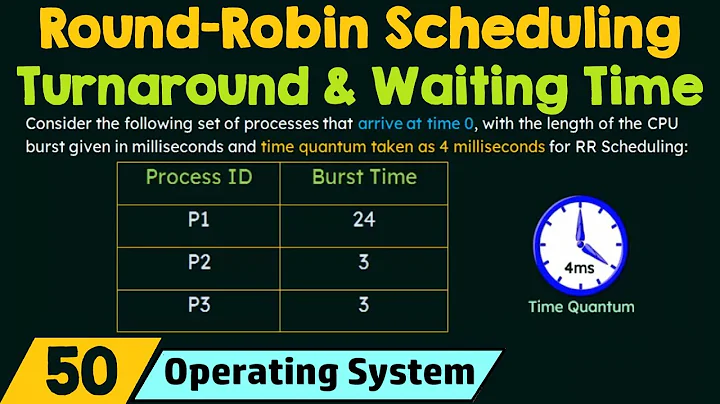 Round-Robin Scheduling
Turnaround & Waiting Time

Consider the following set of processes that arrive at time 0, with the length of the CPU burst given in milliseconds and time quantum taken as 4 milliseconds for RR Scheduling:

| Process ID | Burst Time |
|---|---|
| P1 | 24 |
| P2 | 3 |
| P3 | 3 |

4ms
Time Quantum

50 Operating System